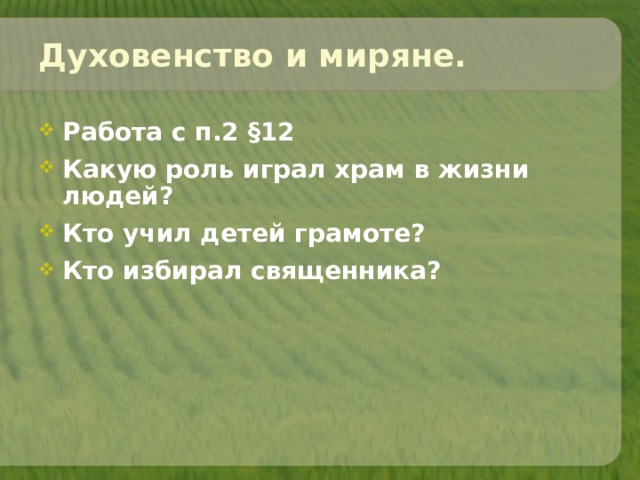 Духовенство и миряне.

Работа с п.2 §12

Какую роль играл храм в жизни людей?

Кто учил детей грамоте?

Кто избирал священника?